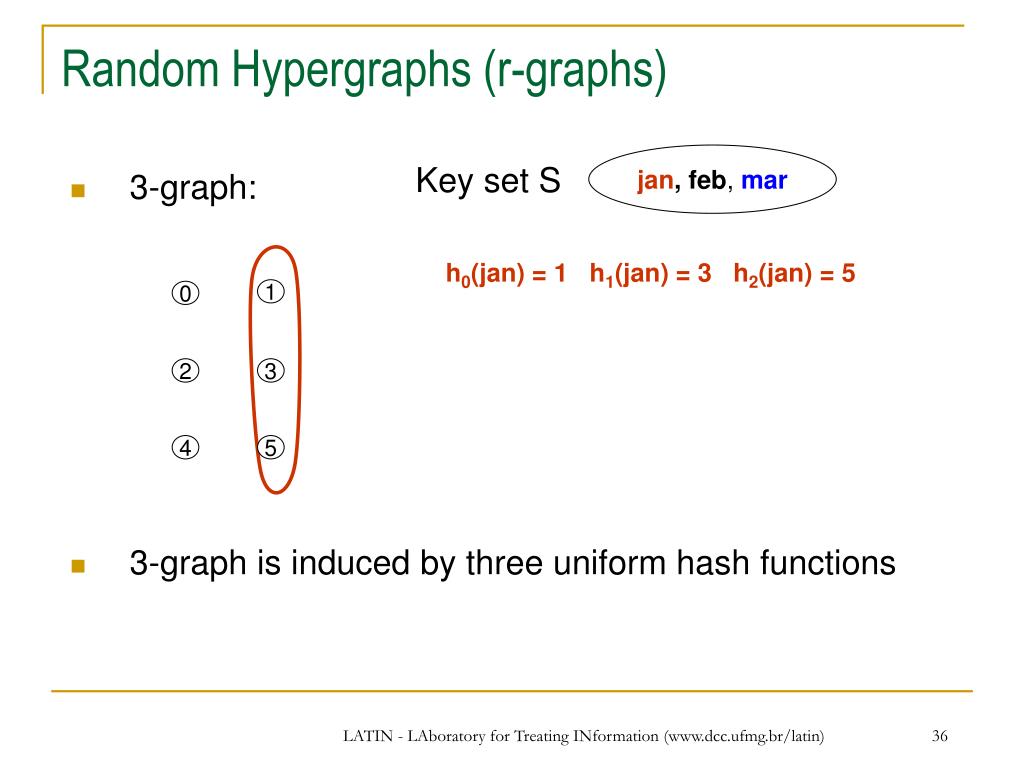 Random Hypergraphs (r-graphs)

3-graph:

Key set S

jan, feb, mar

$h_0$(jan) = 1 $h_1$(jan) = 3 $h_2$(jan) = 5

0 1

2 3

4 5

3-graph is induced by three uniform hash functions

LATIN - LAboratory for Treating INformation (www.dcc.ufmg.br/latin)

36